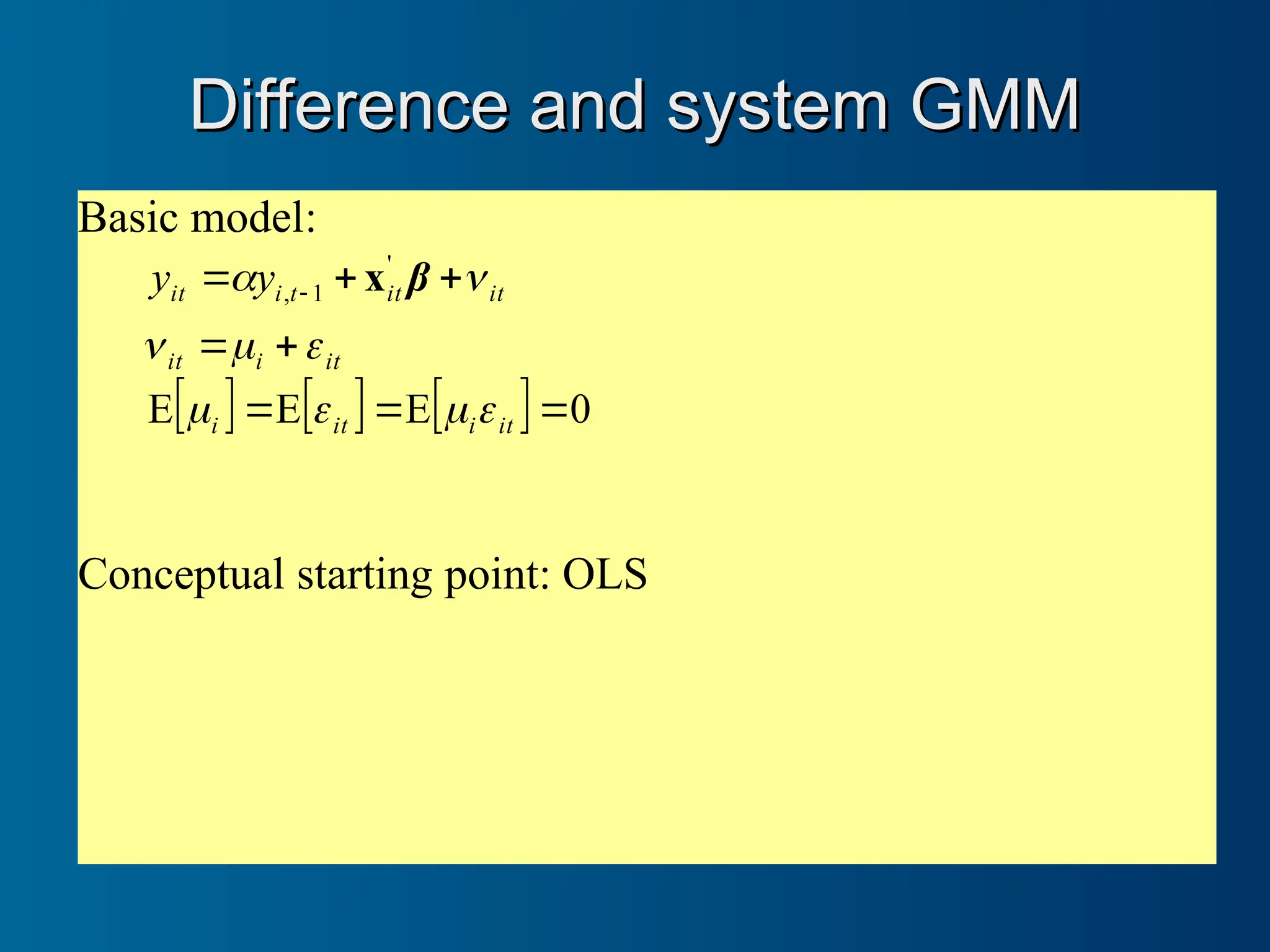 Difference and system GMM

Basic model:

$y_{it} = \alpha y_{i,t-1} + \mathbf{x}_{it}^{'}\boldsymbol{\beta} + \nu_{it}$

$\nu_{it} = \mu_i + \varepsilon_{it}$

$\mathrm{E}[\mu_i] = \mathrm{E}[\varepsilon_{it}] = \mathrm{E}[\mu_i \varepsilon_{it}] = 0$

Conceptual starting point: OLS